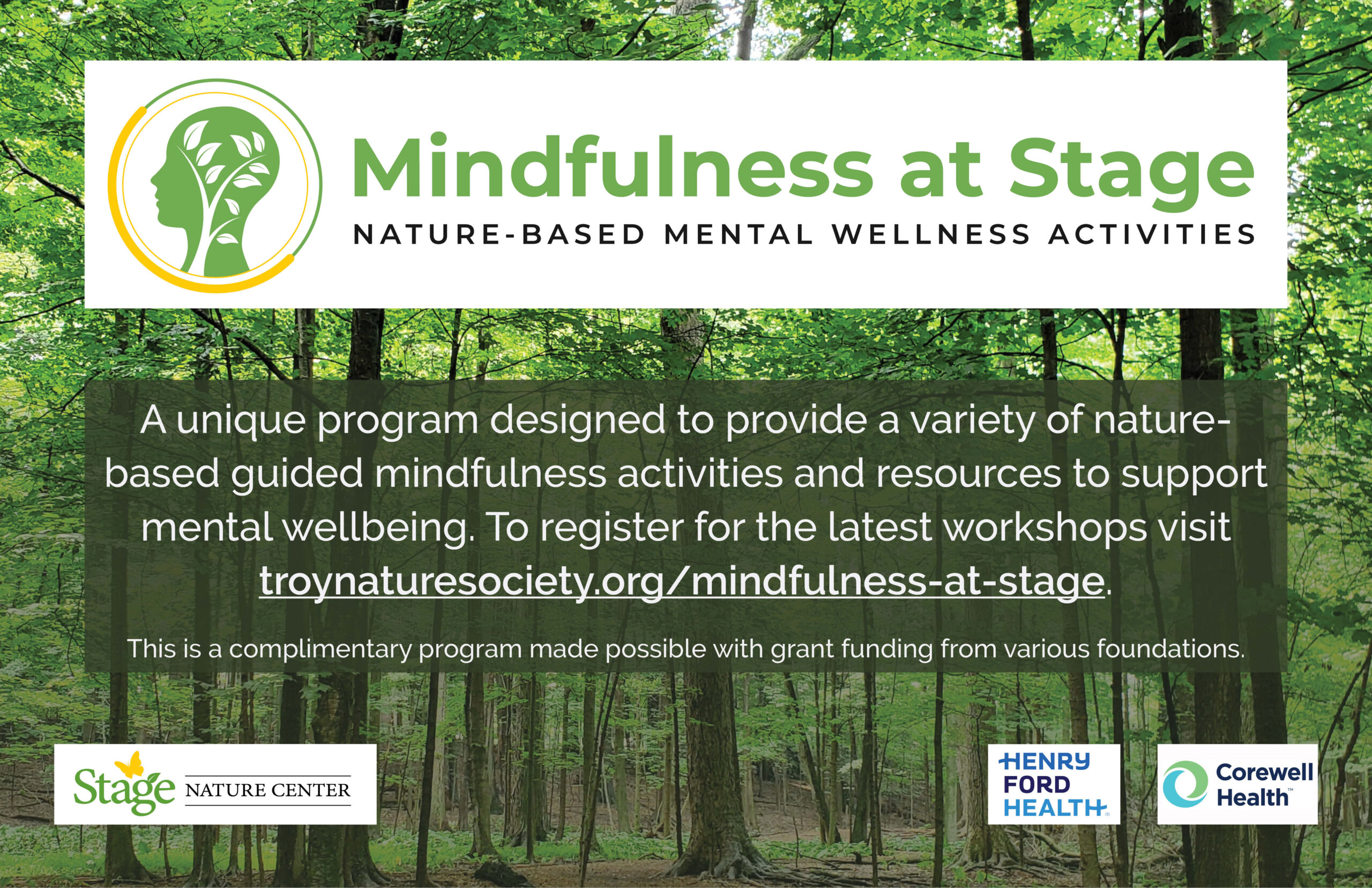 Mindfulness at Stage
NATURE-BASED MENTAL WELLNESS ACTIVITIES

A unique program designed to provide a variety of nature-based guided mindfulness activities and resources to support mental wellbeing. To register for the latest workshops visit troynaturesociety.org/mindfulness-at-stage.

This is a complimentary program made possible with grant funding from various foundations.

Stage NATURE CENTER

HENRY FORD HEALTH

Corewell Health